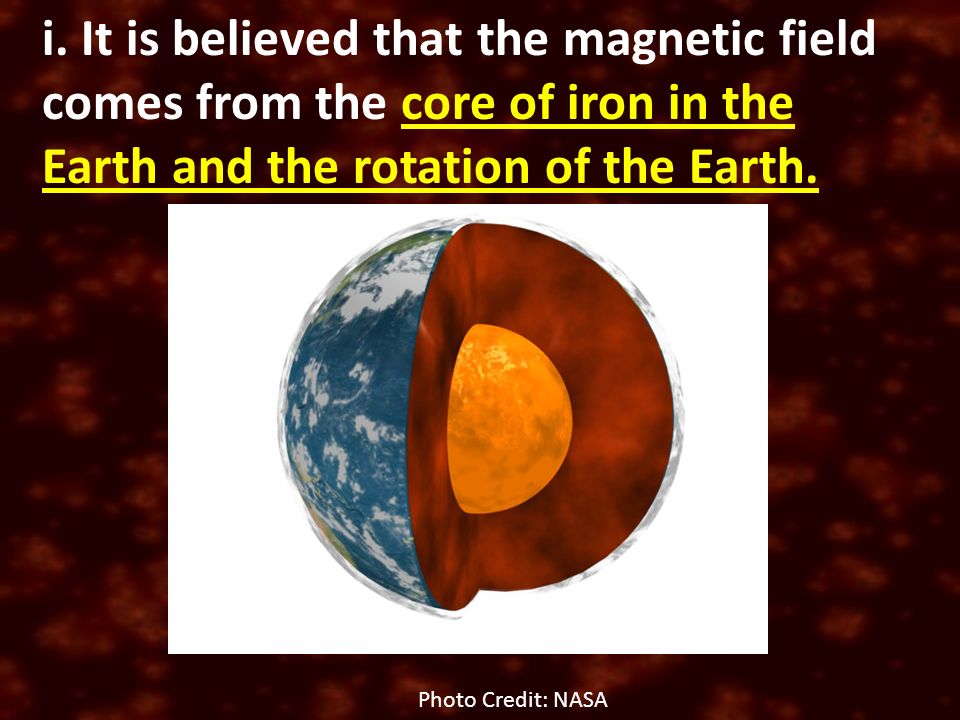 i. It is believed that the magnetic field comes from the core of iron in the Earth and the rotation of the Earth.

Photo Credit: NASA